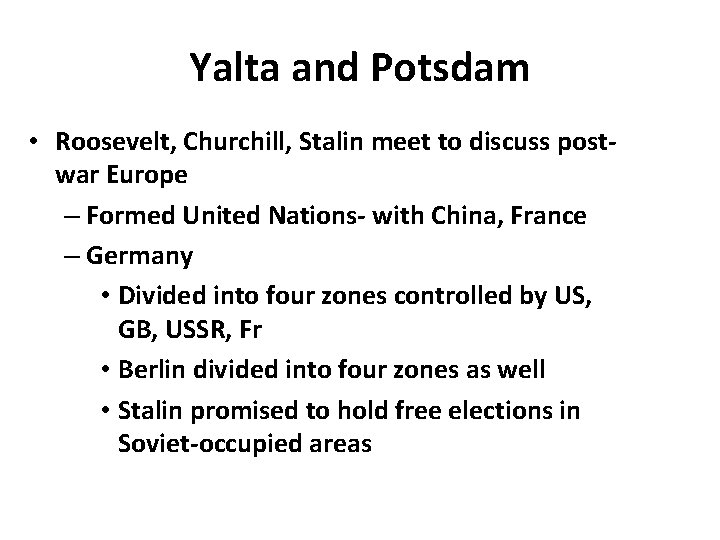 Yalta and Potsdam

• Roosevelt, Churchill, Stalin meet to discuss post-war Europe
  – Formed United Nations- with China, France
  – Germany
    • Divided into four zones controlled by US, GB, USSR, Fr
    • Berlin divided into four zones as well
    • Stalin promised to hold free elections in Soviet-occupied areas